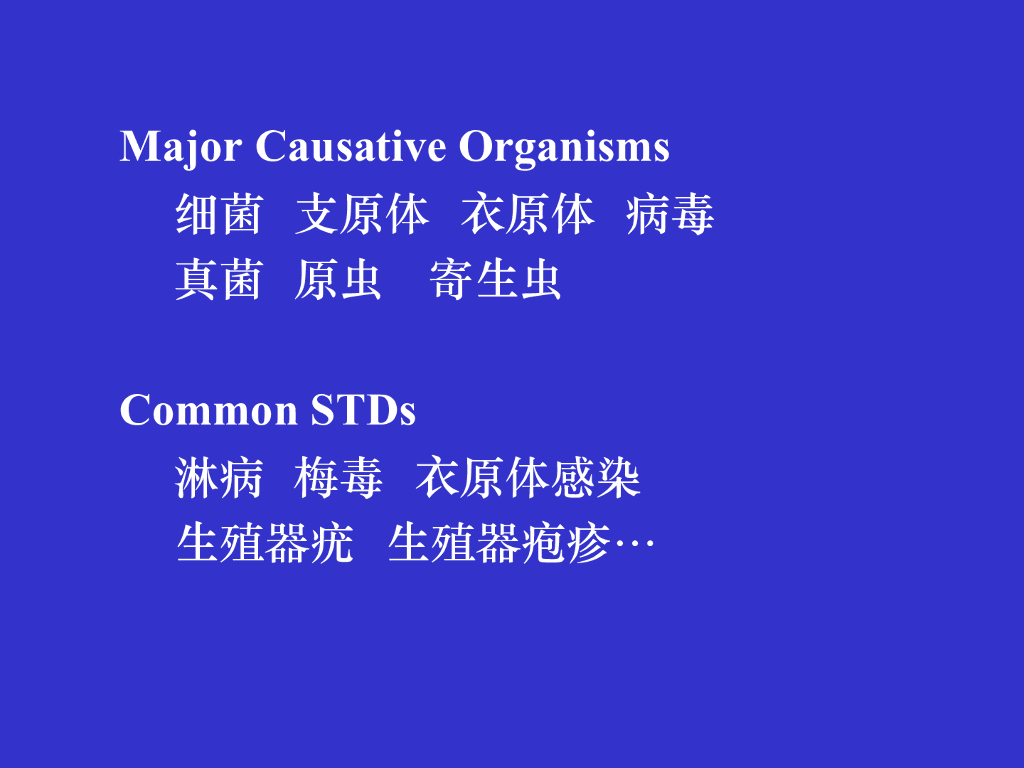 Major Causative Organisms
细菌 支原体 衣原体 病毒
真菌 原虫 寄生虫

Common STDs
淋病 梅毒 衣原体感染
生殖器疣 生殖器疱疹…